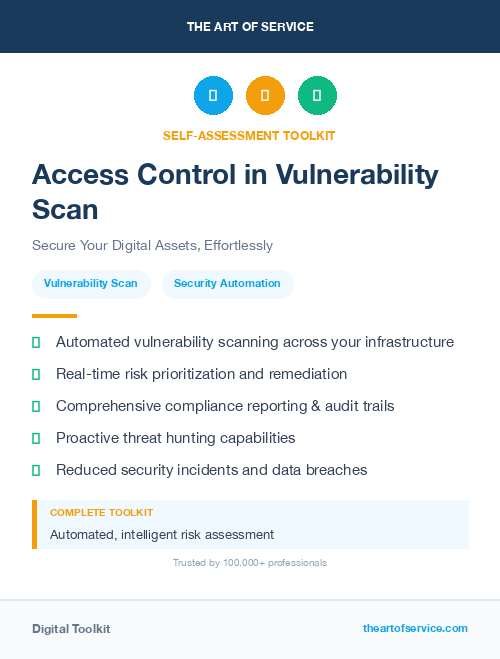 THE ART OF SERVICE

SELF-ASSESSMENT TOOLKIT

Access Control in Vulnerability Scan

Secure Your Digital Assets, Effortlessly

Vulnerability Scan

Security Automation

Automated vulnerability scanning across your infrastructure

Real-time risk prioritization and remediation

Comprehensive compliance reporting & audit trails

Proactive threat hunting capabilities

Reduced security incidents and data breaches

COMPLETE TOOLKIT

Automated, intelligent risk assessment

Trusted by 100,000+ professionals

Digital Toolkit

theartofservice.com